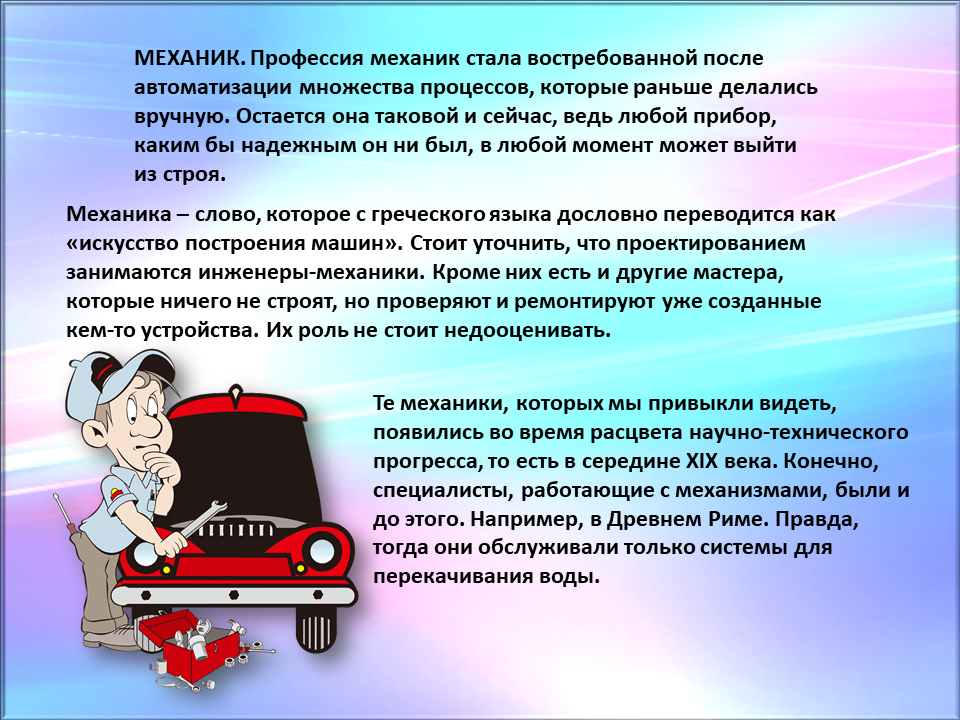 МЕХАНИК. Профессия механик стала востребованной после автоматизации множества процессов, которые раньше делались вручную. Остается она таковой и сейчас, ведь любой прибор, каким бы надежным он ни был, в любой момент может выйти из строя.

Механика – слово, которое с греческого языка дословно переводится как «искусство построения машин». Стоит уточнить, что проектированием занимаются инженеры-механики. Кроме них есть и другие мастера, которые ничего не строят, но проверяют и ремонтируют уже созданные кем-то устройства. Их роль не стоит недооценивать.

Те механики, которых мы привыкли видеть, появились во время расцвета научно-технического прогресса, то есть в середине XIX века. Конечно, специалисты, работающие с механизмами, были и до этого. Например, в Древнем Риме. Правда, тогда они обслуживали только системы для перекачивания воды.